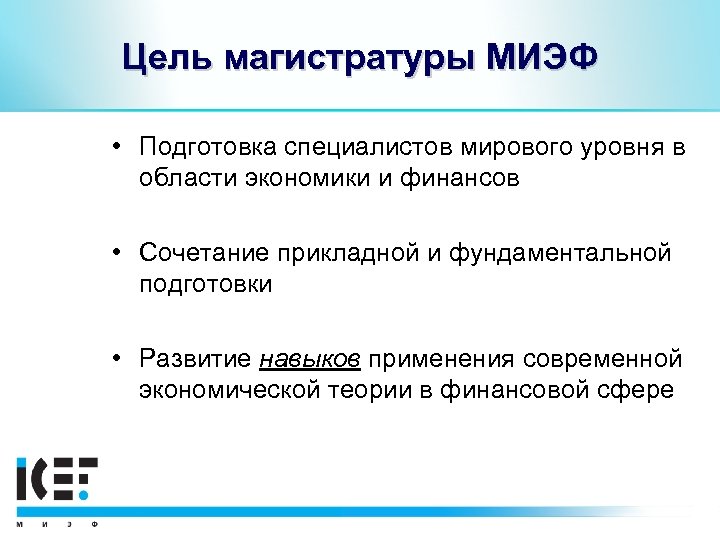 Цель магистратуры МИЭФ

• Подготовка специалистов мирового уровня в области экономики и финансов

• Сочетание прикладной и фундаментальной подготовки

• Развитие навыков применения современной экономической теории в финансовой сфере

ICEF

М И Э Ф